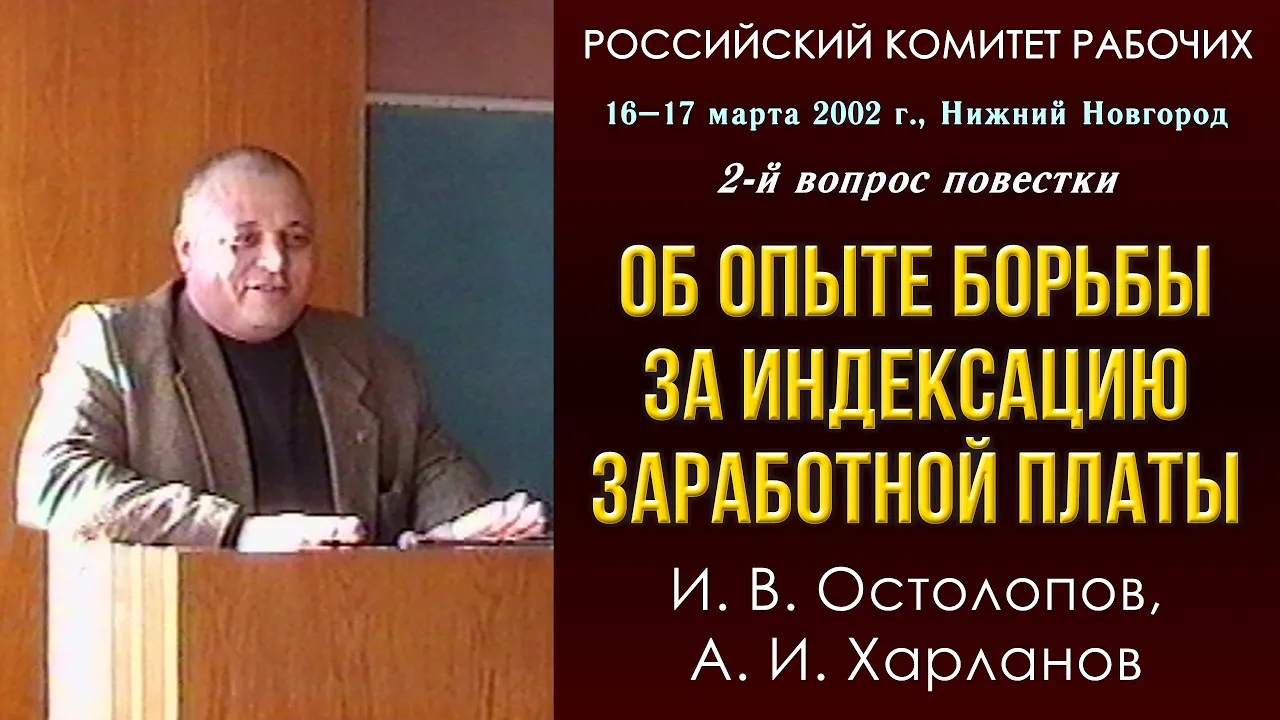 РОССИЙСКИЙ КОМИТЕТ РАБОЧИХ

16–17 марта 2002 г., Нижний Новгород

2-й вопрос повестки

ОБ ОПЫТЕ БОРЬБЫ ЗА ИНДЕКСАЦИЮ ЗАРАБОТНОЙ ПЛАТЫ

И. В. Остолопов,
А. И. Харланов